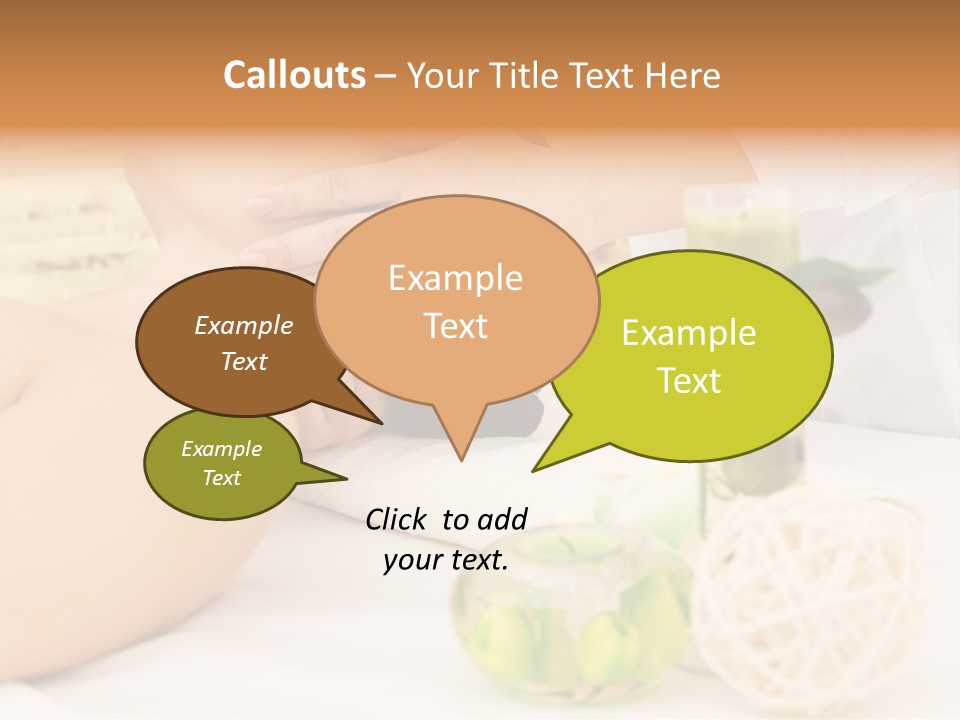 Callouts – Your Title Text Here

Example Text

Example Text

Example Text

Example Text

Click to add your text.